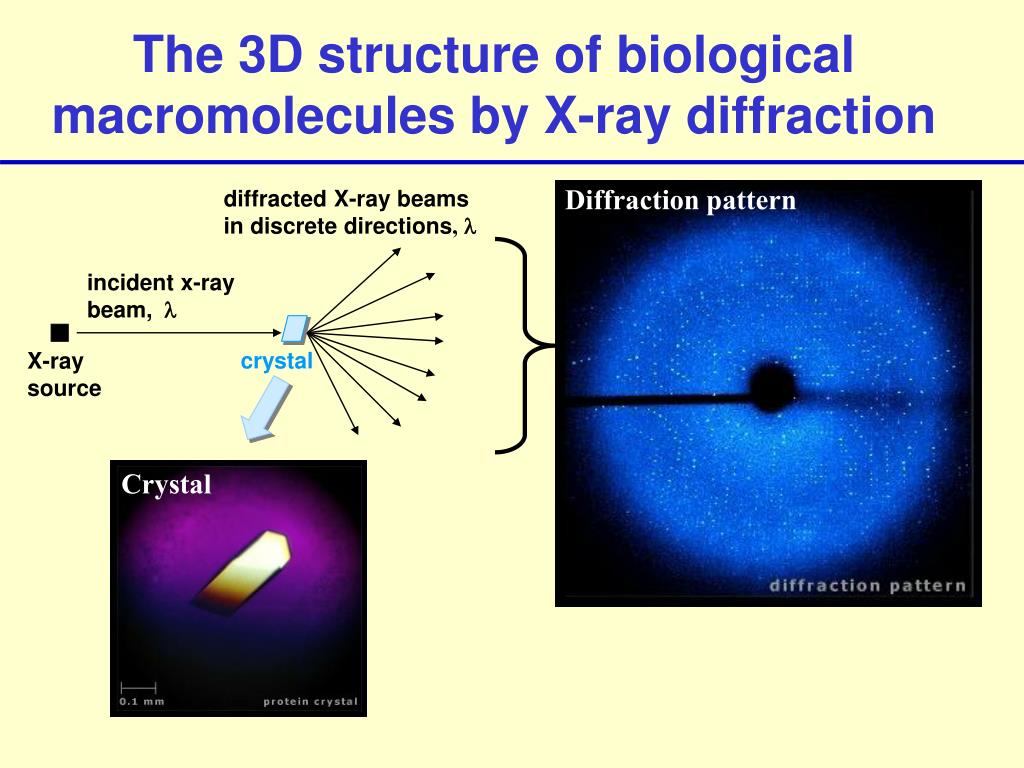 The 3D structure of biological macromolecules by X-ray diffraction

diffracted X-ray beams in discrete directions, $\lambda$

incident x-ray beam, $\lambda$

X-ray source

crystal

Diffraction pattern

diffraction pattern

Crystal

0.1 mm

protein crystal